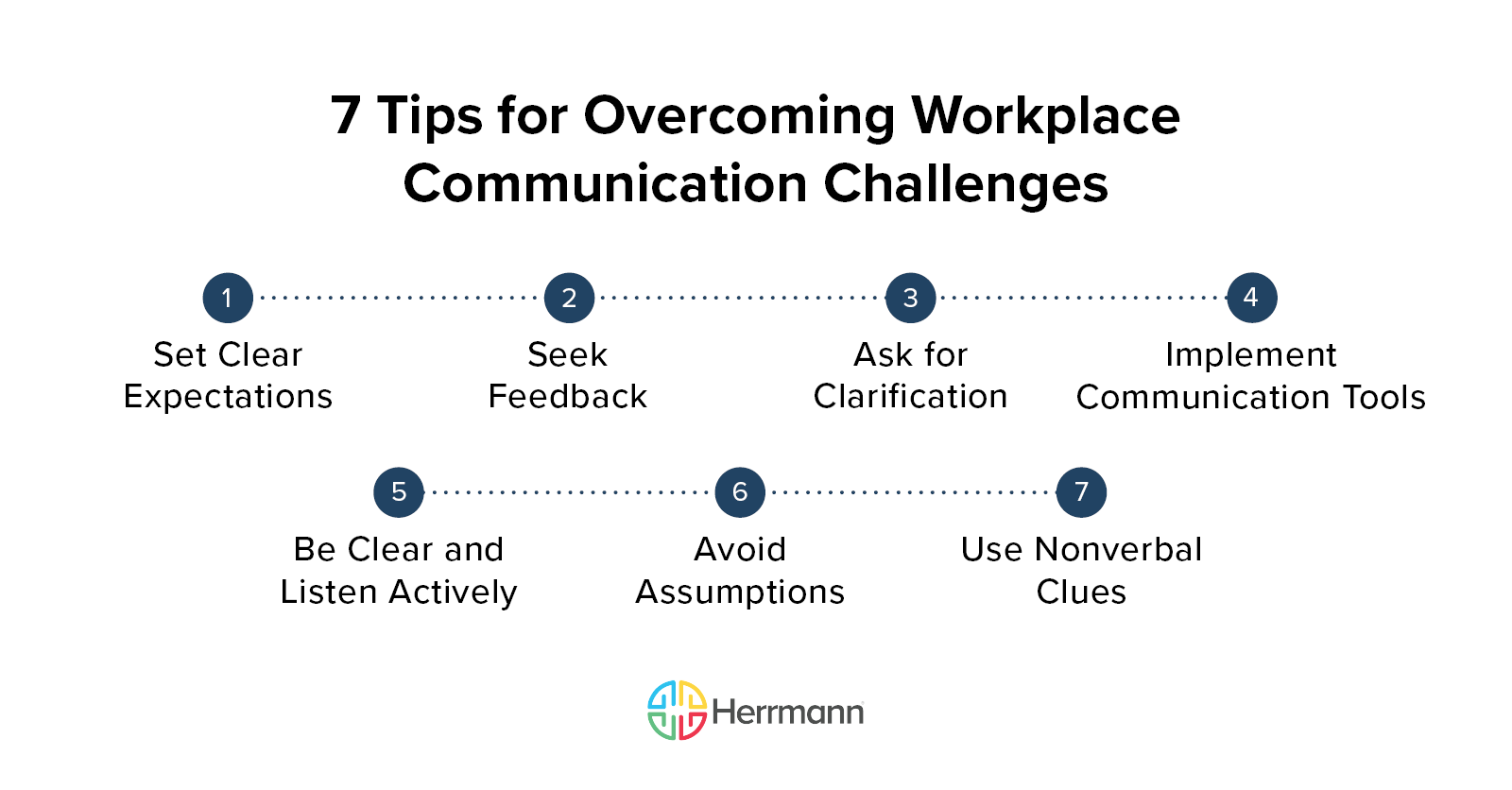 7 Tips for Overcoming Workplace Communication Challenges

1
Set Clear Expectations

2
Seek Feedback

3
Ask for Clarification

4
Implement Communication Tools

5
Be Clear and Listen Actively

6
Avoid Assumptions

7
Use Nonverbal Clues

Herrmann